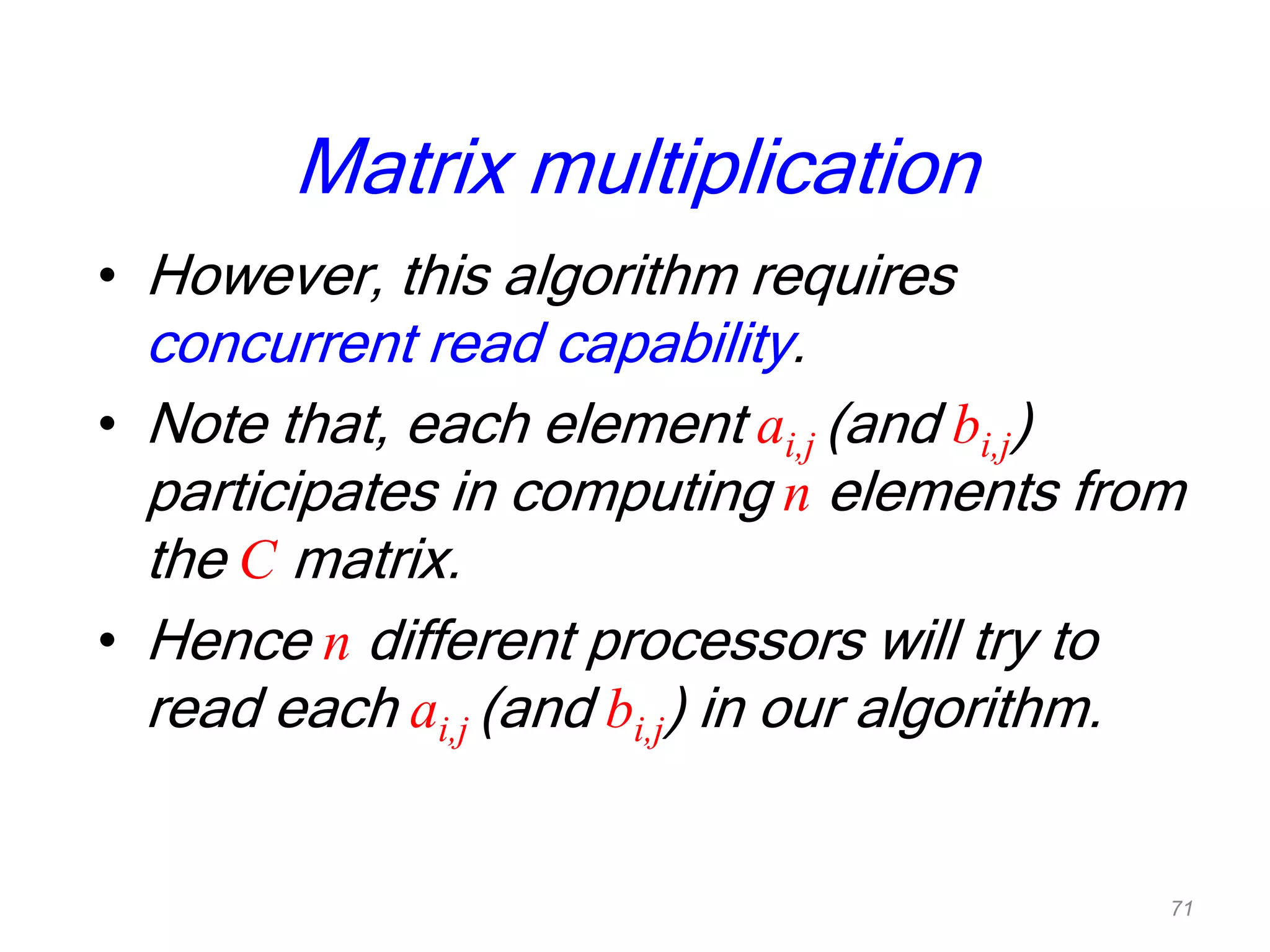 Matrix multiplication

• However, this algorithm requires concurrent read capability.

• Note that, each element $a_{i,j}$ (and $b_{i,j}$) participates in computing $n$ elements from the $C$ matrix.

• Hence $n$ different processors will try to read each $a_{i,j}$ (and $b_{i,j}$) in our algorithm.

71